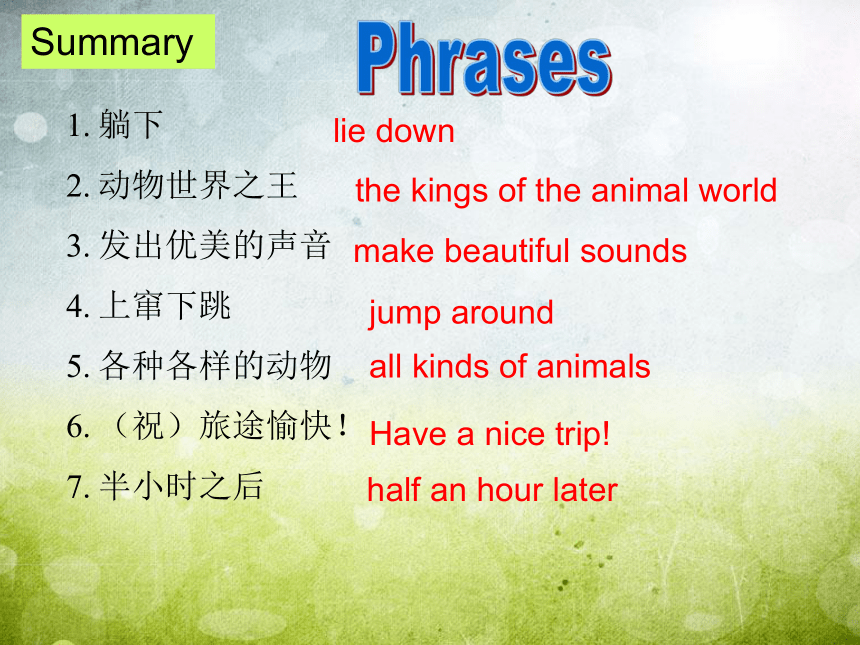 Summary

Phrases

1. 躺下 lie down

2. 动物世界之王 the kings of the animal world

3. 发出优美的声音 make beautiful sounds

4. 上窜下跳 jump around

5. 各种各样的动物 all kinds of animals

6. （祝）旅途愉快！ Have a nice trip!

7. 半小时之后 half an hour later